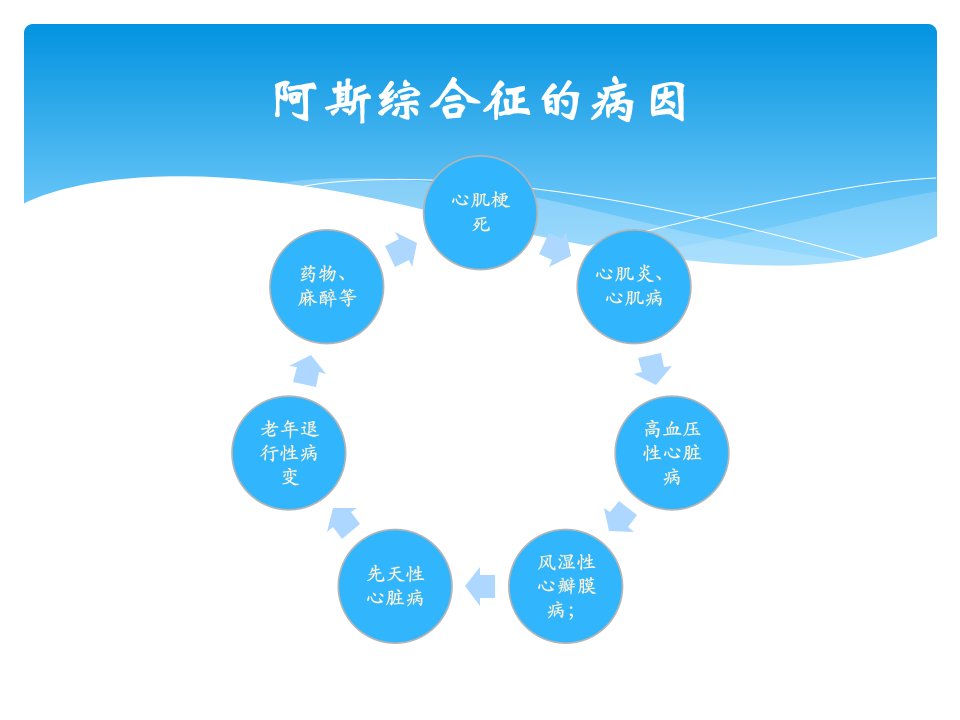 阿斯综合征的病因

心肌梗死

心肌炎、心肌病

高血压性心脏病

风湿性心瓣膜病；

先天性心脏病

老年退行性病变

药物、麻醉等